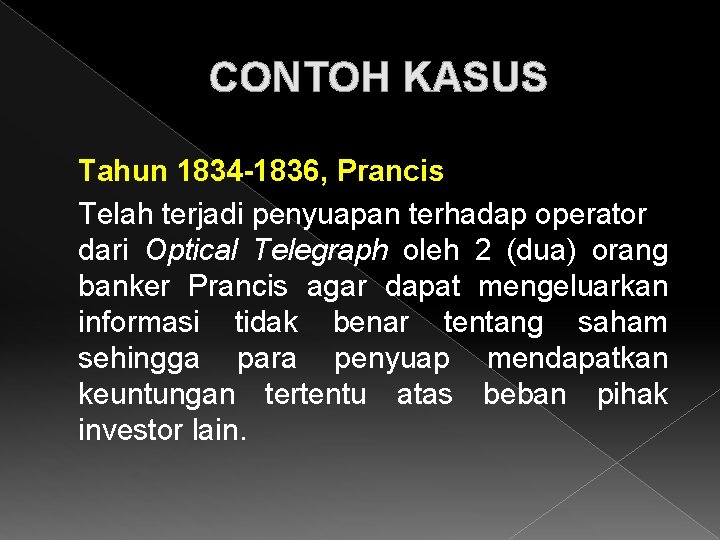 CONTOH KASUS

Tahun 1834-1836, Prancis

Telah terjadi penyuapan terhadap operator dari Optical Telegraph oleh 2 (dua) orang banker Prancis agar dapat mengeluarkan informasi tidak benar tentang saham sehingga para penyuap mendapatkan keuntungan tertentu atas beban pihak investor lain.